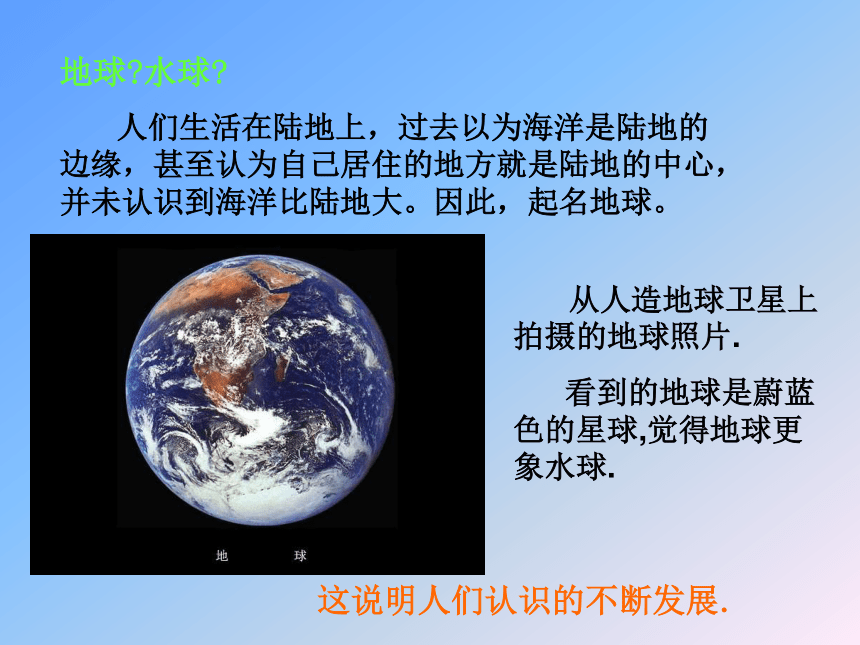 地球?水球?

人们生活在陆地上，过去以为海洋是陆地的边缘，甚至认为自己居住的地方就是陆地的中心，并未认识到海洋比陆地大。因此，起名地球。

地 球

从人造地球卫星上拍摄的地球照片.

看到的地球是蔚蓝色的星球,觉得地球更象水球.

这说明人们认识的不断发展.